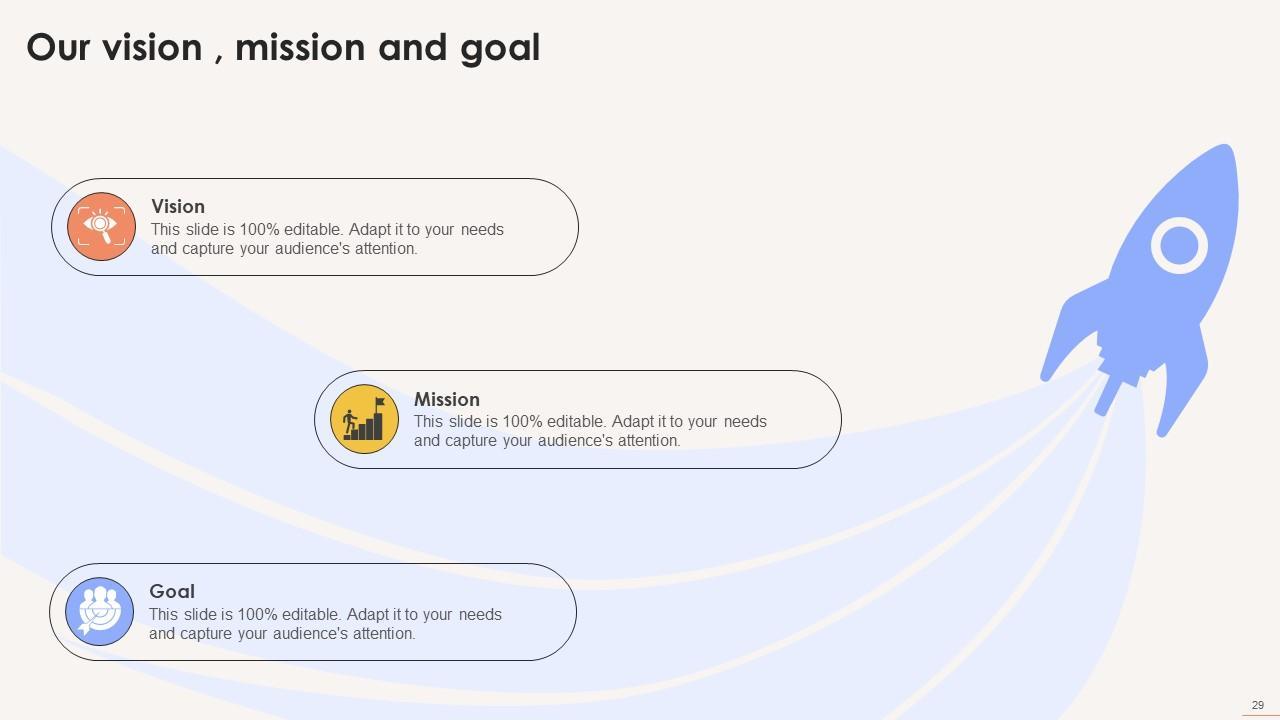 Our vision , mission and goal

Vision
This slide is 100% editable. Adapt it to your needs and capture your audience's attention.

Mission
This slide is 100% editable. Adapt it to your needs and capture your audience's attention.

Goal
This slide is 100% editable. Adapt it to your needs and capture your audience's attention.

29